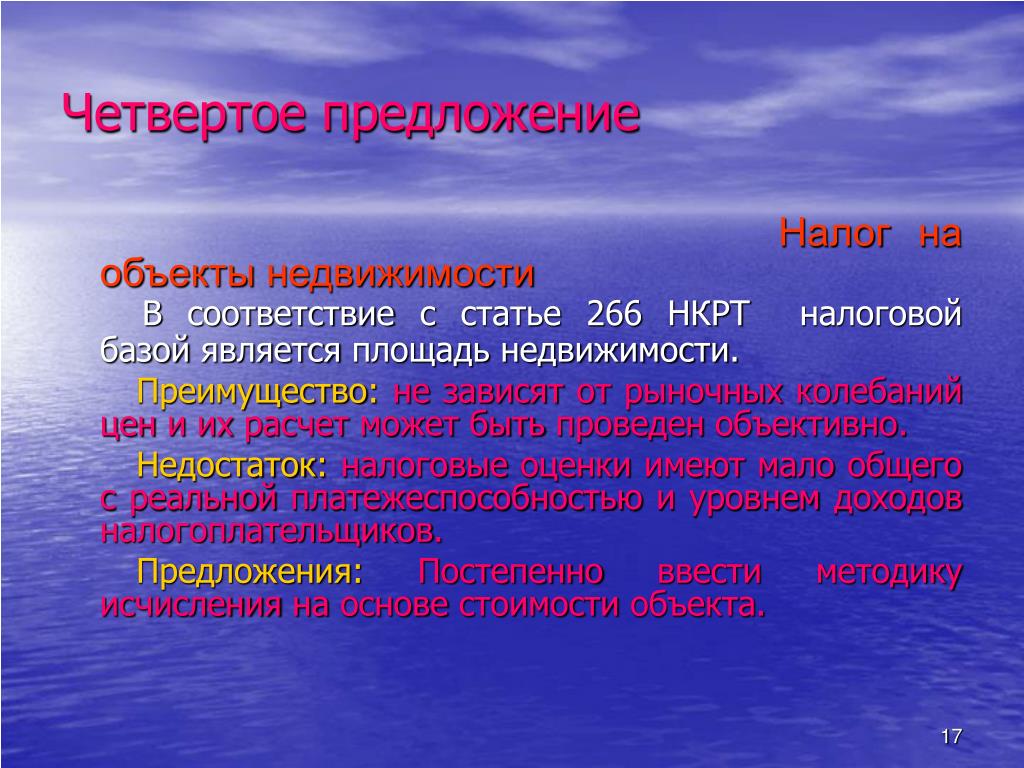 Четвертое предложение

Налог на объекты недвижимости

В соответствие с статье 266 НКРТ налоговой базой является площадь недвижимости.

Преимущество: не зависят от рыночных колебаний цен и их расчет может быть проведен объективно.

Недостаток: налоговые оценки имеют мало общего с реальной платежеспособностью и уровнем доходов налогоплательщиков.

Предложения: Постепенно ввести методику исчисления на основе стоимости объекта.

17